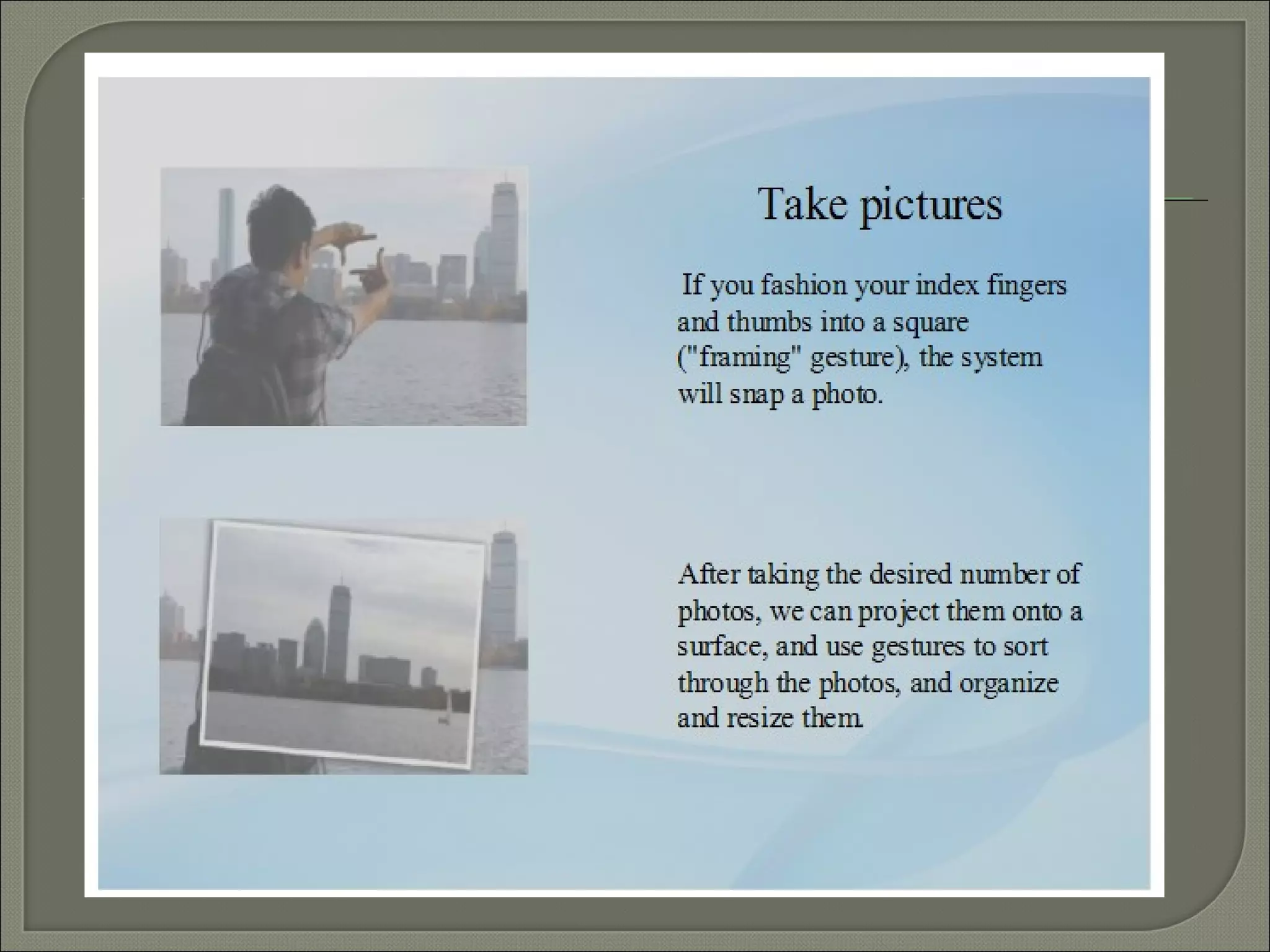 Take pictures

If you fashion your index fingers and thumbs into a square ("framing" gesture), the system will snap a photo.

After taking the desired number of photos, we can project them onto a surface, and use gestures to sort through the photos, and organize and resize them.